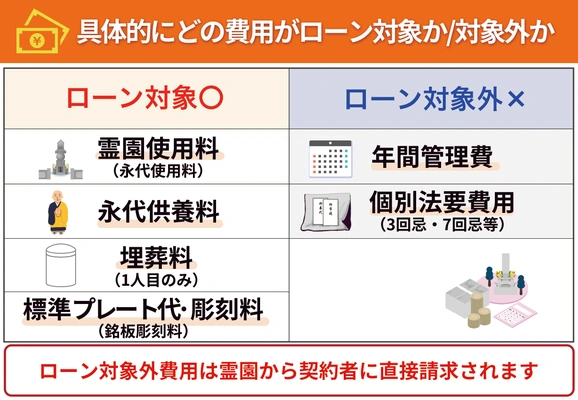 具体的にどの費用がローン対象か/対象外か

| ローン対象〇 | ローン対象外× |
|---|---|
| 霊園使用料 (永代使用料) | 年間管理費 |
| 永代供養料 | 個別法要費用 (3回忌・7回忌等) |
| 埋葬料 (1人目のみ) | |
| 標準プレート代・彫刻料 (銘板彫刻料) | |

ローン対象外費用は霊園から契約者に直接請求されます